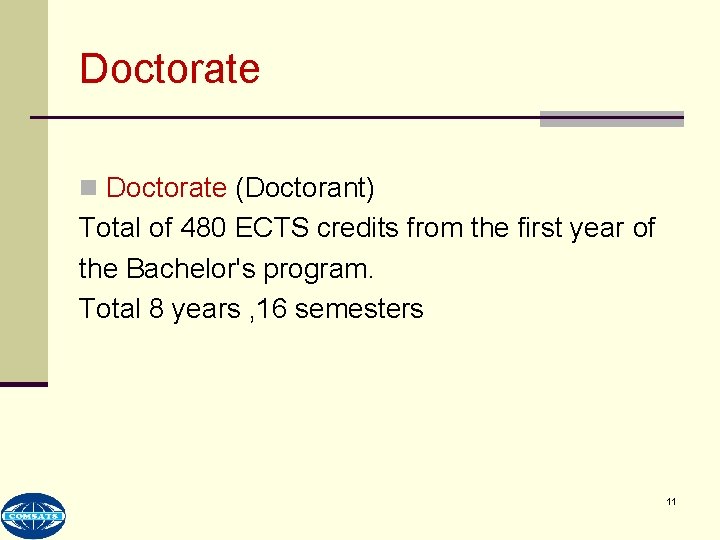 Doctorate

Doctorate (Doctorant)
Total of 480 ECTS credits from the first year of the Bachelor's program.
Total 8 years ,16 semesters

COMSATS

11